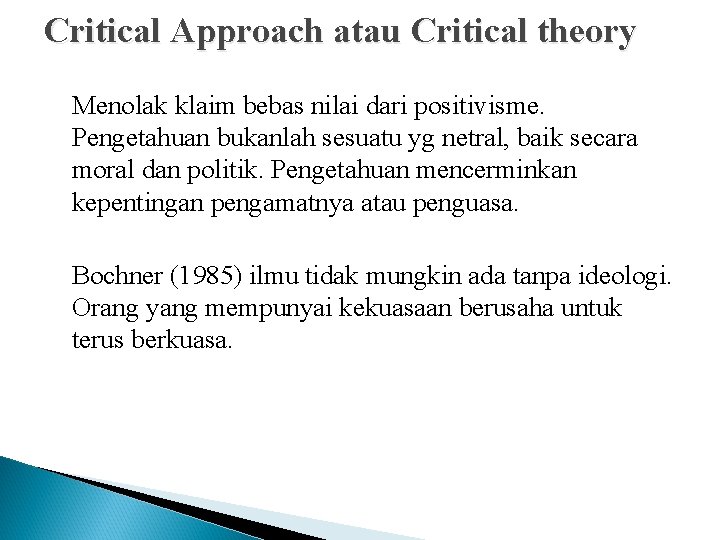 Critical Approach atau Critical theory

Menolak klaim bebas nilai dari positivisme. Pengetahuan bukanlah sesuatu yg netral, baik secara moral dan politik. Pengetahuan mencerminkan kepentingan pengamatnya atau penguasa.

Bochner (1985) ilmu tidak mungkin ada tanpa ideologi. Orang yang mempunyai kekuasaan berusaha untuk terus berkuasa.